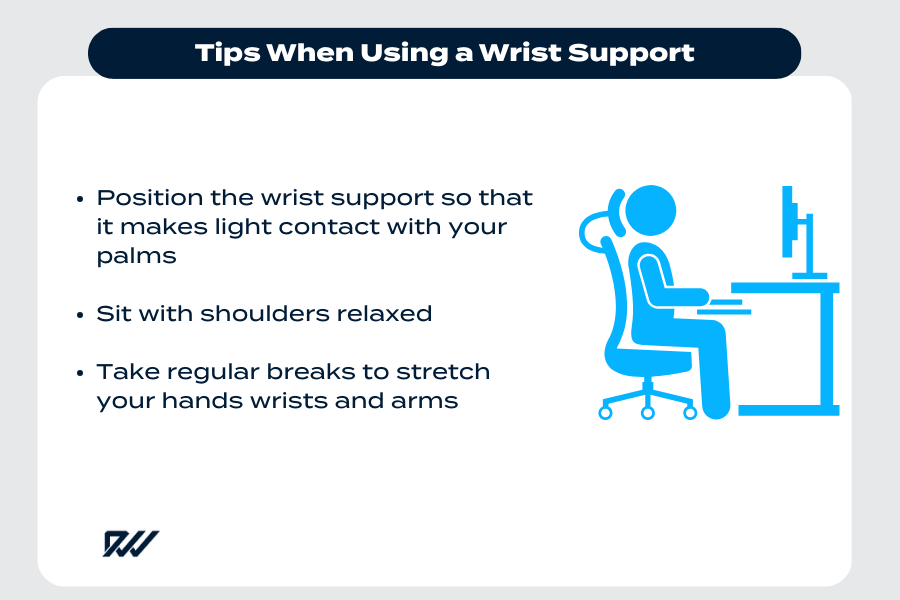 Tips When Using a Wrist Support

• Position the wrist support so that it makes light contact with your palms

• Sit with shoulders relaxed

• Take regular breaks to stretch your hands wrists and arms